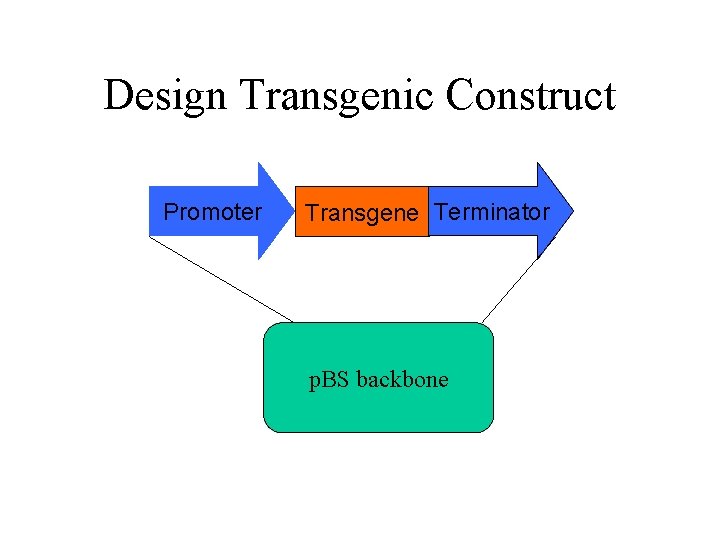 Design Transgenic Construct

Promoter

Transgene

Terminator

pBS backbone